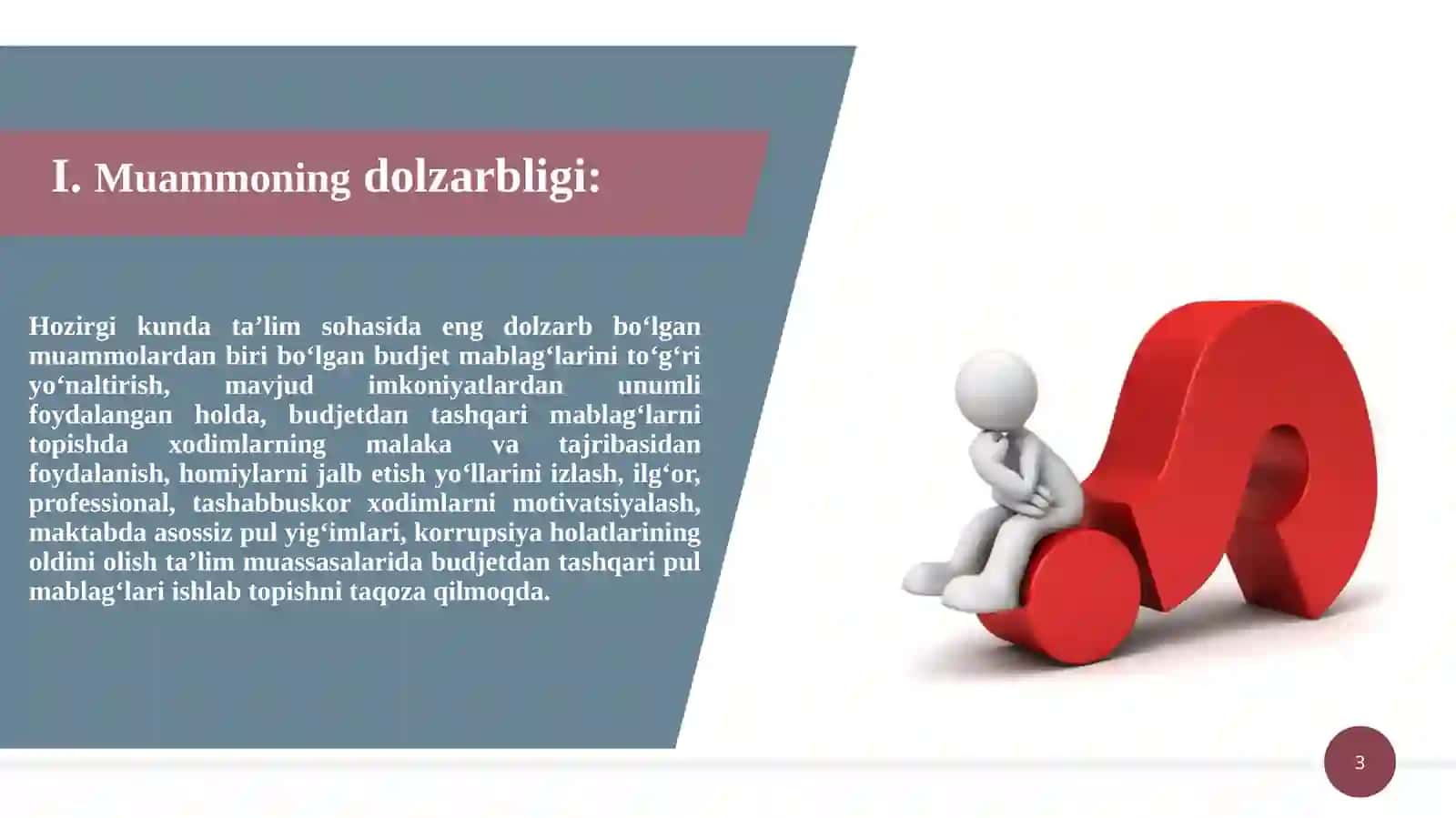 I. Muammoning dolzarbligi:

Hozirgi kunda ta’lim sohasida eng dolzarb bo‘lgan muammolardan biri bo‘lgan budjet mablag‘larini to‘g‘ri yo‘naltirish, mavjud imkoniyatlardan unumli foydalangan holda, budjetdan tashqari mablag‘larni topishda xodimlarning malaka va tajribasidan foydalanish, homiylarni jalb etish yo‘llarini izlash, ilg‘or, professional, tashabbuskor xodimlarni motivatsiyalash, maktabda asossiz pul yig‘imlari, korrupsiya holatlarining oldini olish ta’lim muassasalarida budjetdan tashqari pul mablag‘lari ishlab topishni taqoza qilmoqda.

3